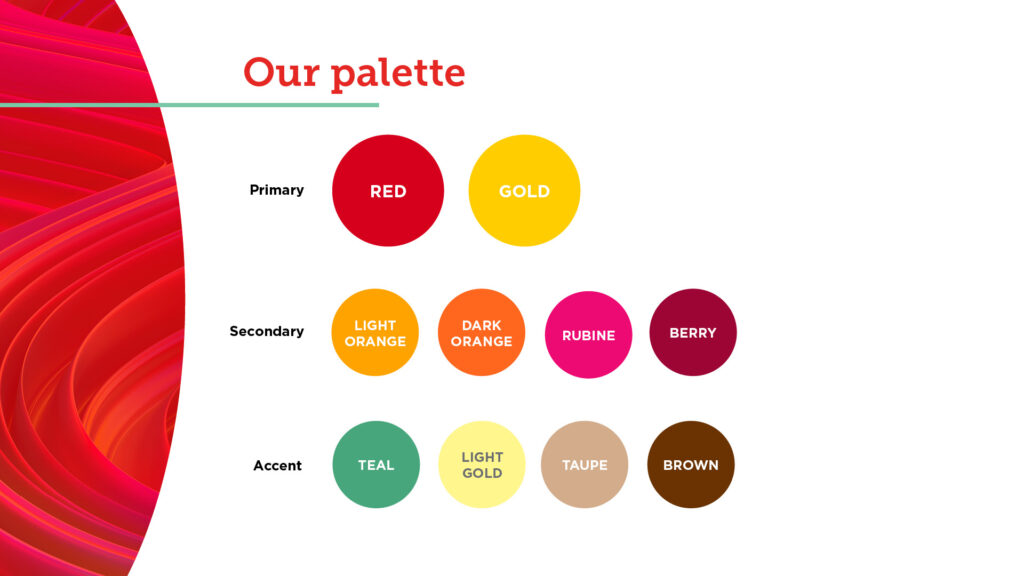 Our palette

Primary
RED
GOLD

Secondary
LIGHT ORANGE
DARK ORANGE
RUBINE
BERRY

Accent
TEAL
LIGHT GOLD
TAUPE
BROWN